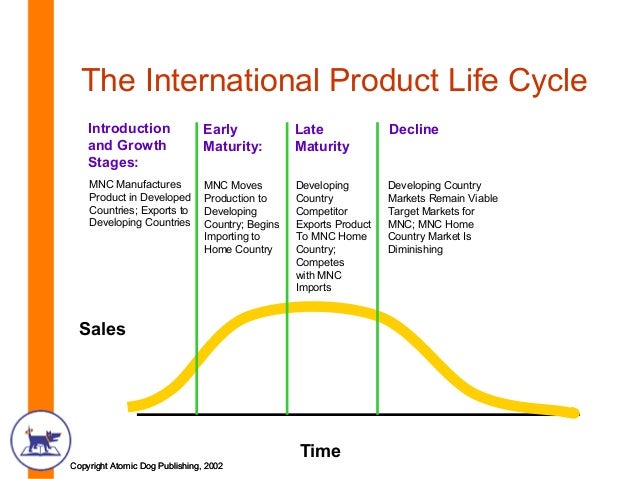 The International Product Life Cycle

Introduction and Growth Stages:

MNC Manufactures Product in Developed Countries; Exports to Developing Countries

Early Maturity:

MNC Moves Production to Developing Country; Begins Importing to Home Country

Late Maturity

Developing Country Competitor Exports Product To MNC Home Country; Competes with MNC Imports

Decline

Developing Country Markets Remain Viable Target Markets for MNC; MNC Home Country Market Is Diminishing

Sales

Time

Copyright Atomic Dog Publishing, 2002